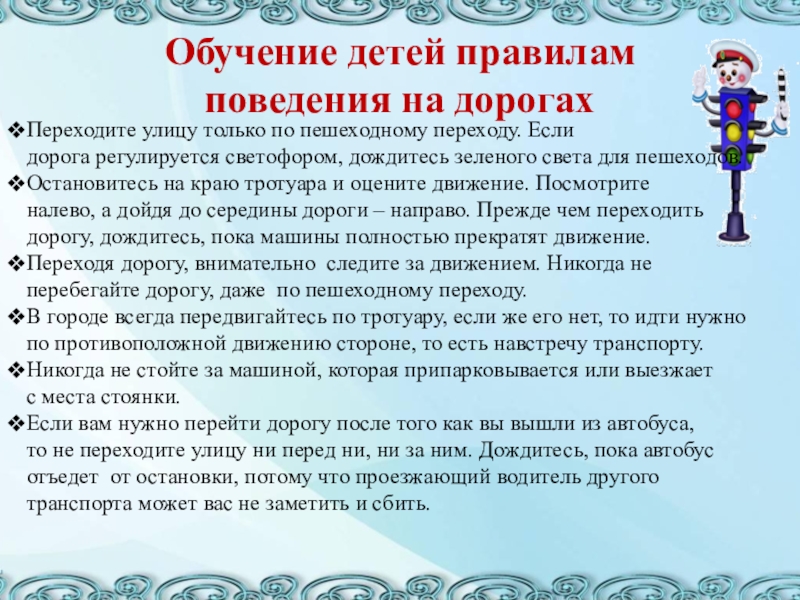 Обучение детей правилам поведения на дорогах

❖Переходите улицу только по пешеходному переходу. Если дорога регулируется светофором, дождитесь зеленого света для пешеходов.
❖Остановитесь на краю тротуара и оцените движение. Посмотрите налево, а дойдя до середины дороги – направо. Прежде чем переходить дорогу, дождитесь, пока машины полностью прекратят движение.
❖Переходя дорогу, внимательно следите за движением. Никогда не перебегайте дорогу, даже по пешеходному переходу.
❖В городе всегда передвигайтесь по тротуару, если же его нет, то идти нужно по противоположной движению стороне, то есть навстречу транспорту.
❖Никогда не стойте за машиной, которая припарковывается или выезжает с места стоянки.
❖Если вам нужно перейти дорогу после того как вы вышли из автобуса, то не переходите улицу ни перед ни, ни за ним. Дождитесь, пока автобус отъедет от остановки, потому что проезжающий водитель другого транспорта может вас не заметить и сбить.